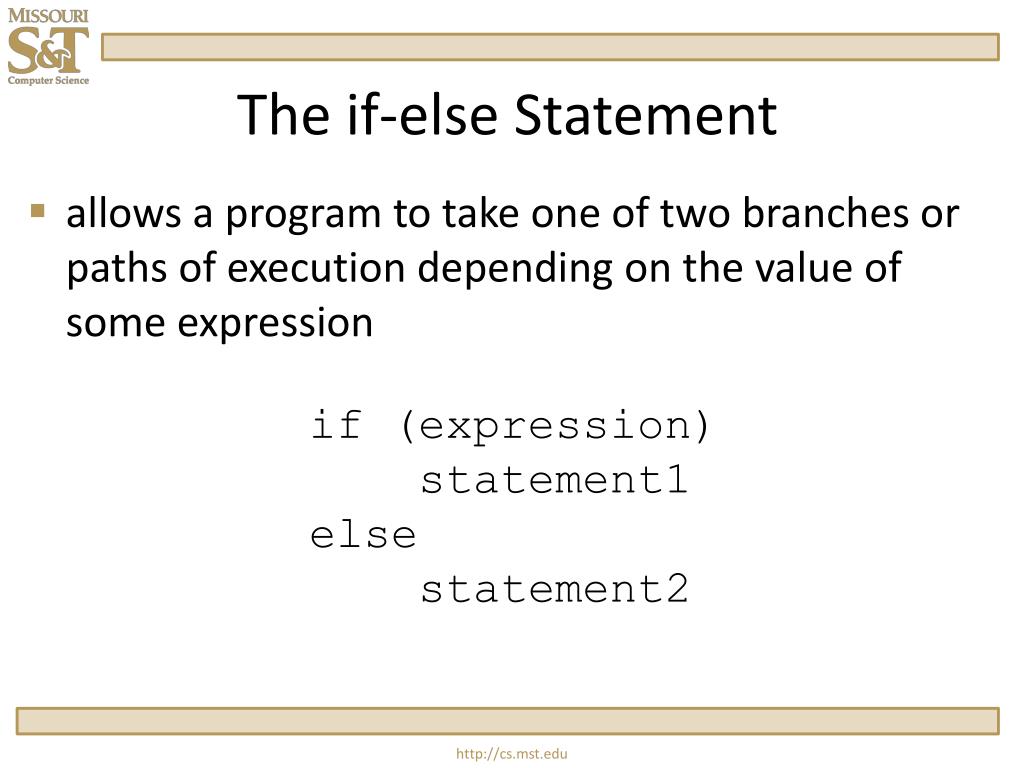 MISSOURI
S&T
Computer Science

The if-else Statement

▪ allows a program to take one of two branches or paths of execution depending on the value of some expression

if (expression)
    statement1
else
    statement2

http://cs.mst.edu